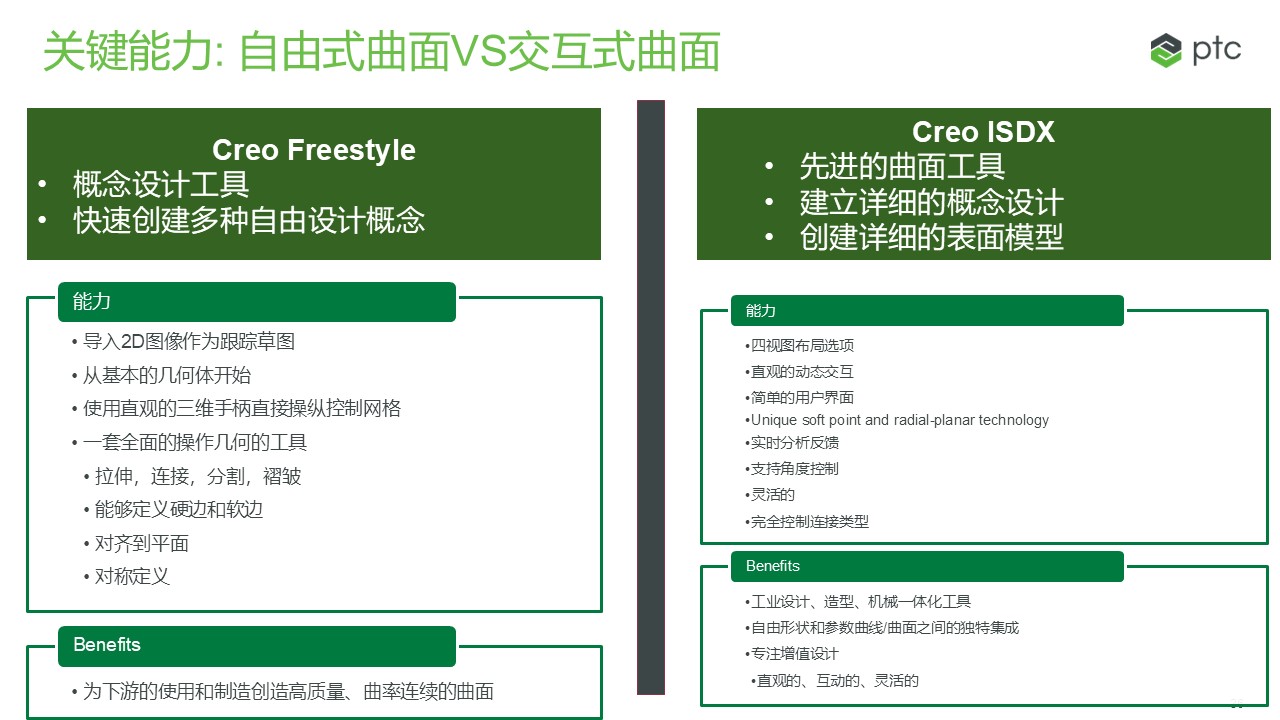 关键能力: 自由式曲面VS交互式曲面

ptc

Creo Freestyle
• 概念设计工具
• 快速创建多种自由设计概念

能力
• 导入2D图像作为跟踪草图
• 从基本的几何体开始
• 使用直观的三维手柄直接操纵控制网格
• 一套全面的操作几何的工具
• 拉伸，连接，分割，褶皱
• 能够定义硬边和软边
• 对齐到平面
• 对称定义

Benefits
• 为下游的使用和制造创造高质量、曲率连续的曲面

Creo ISDX
• 先进的曲面工具
• 建立详细的概念设计
• 创建详细的表面模型

能力
•四视图布局选项
•直观的动态交互
•简单的用户界面
•Unique soft point and radial-planar technology
•实时分析反馈
•支持角度控制
•灵活的
•完全控制连接类型

Benefits
•工业设计、造型、机械一体化工具
•自由形状和参数曲线/曲面之间的独特集成
•专注增值设计
•直观的、互动的、灵活的